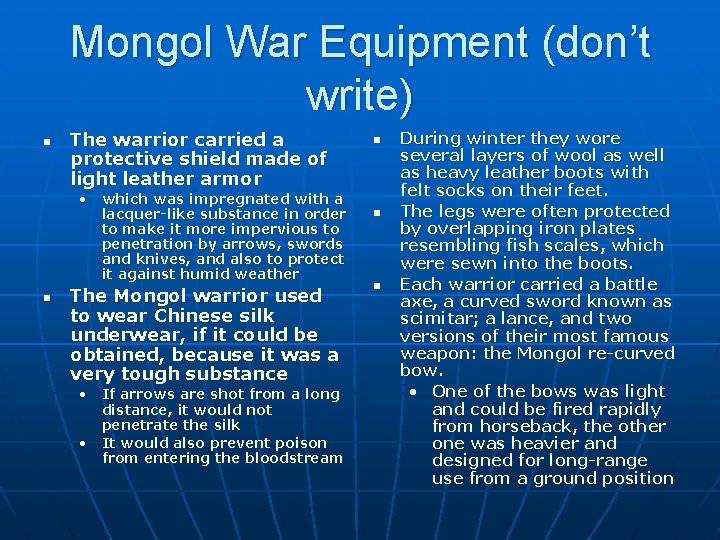 Mongol War Equipment (don't write)

- The warrior carried a protective shield made of light leather armor
  - which was impregnated with a lacquer-like substance in order to make it more impervious to penetration by arrows, swords and knives, and also to protect it against humid weather
- The Mongol warrior used to wear Chinese silk underwear, if it could be obtained, because it was a very tough substance
  - If arrows are shot from a long distance, it would not penetrate the silk
  - It would also prevent poison from entering the bloodstream

- During winter they wore several layers of wool as well as heavy leather boots with felt socks on their feet.
- The legs were often protected by overlapping iron plates resembling fish scales, which were sewn into the boots.
- Each warrior carried a battle axe, a curved sword known as scimitar; a lance, and two versions of their most famous weapon: the Mongol re-curved bow.
  - One of the bows was light and could be fired rapidly from horseback, the other one was heavier and designed for long-range use from a ground position